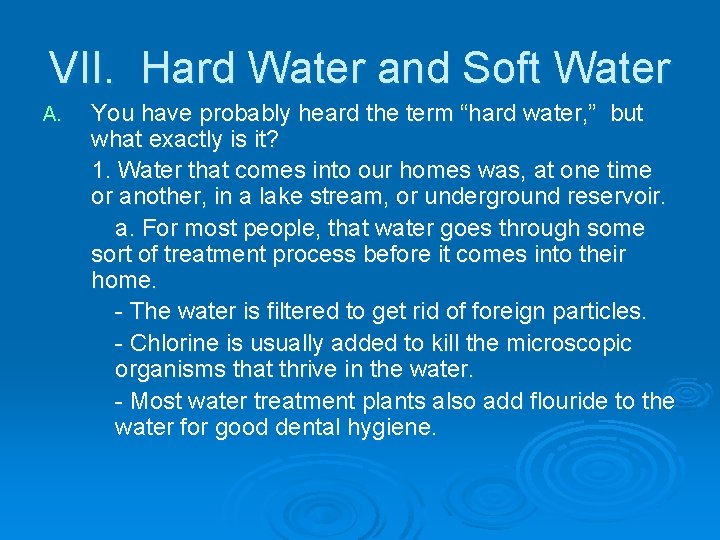 VII. Hard Water and Soft Water

A. You have probably heard the term “hard water,” but what exactly is it?

1. Water that comes into our homes was, at one time or another, in a lake stream, or underground reservoir.

a. For most people, that water goes through some sort of treatment process before it comes into their home.

- The water is filtered to get rid of foreign particles.

- Chlorine is usually added to kill the microscopic organisms that thrive in the water.

- Most water treatment plants also add flouride to the water for good dental hygiene.